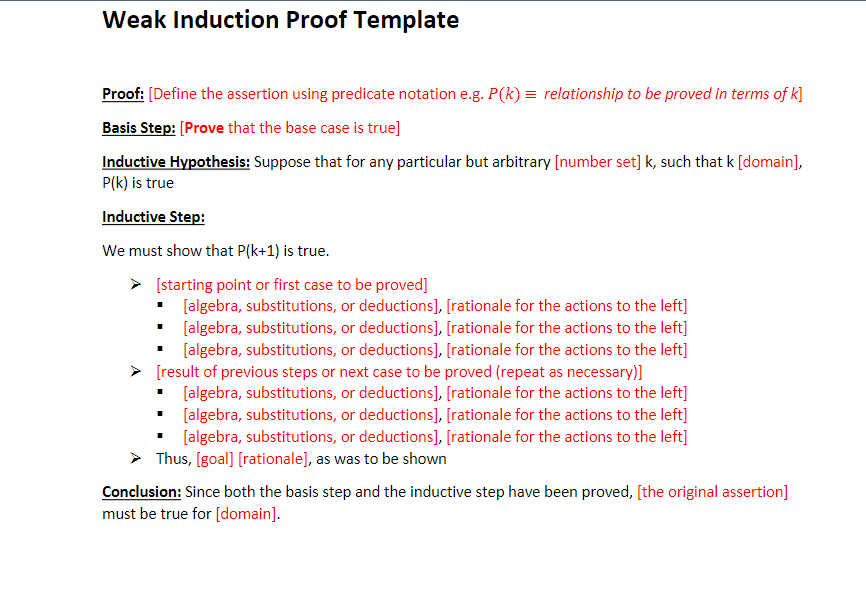 Weak Induction Proof Template

Proof: [Define the assertion using predicate notation e.g. $P(k) \equiv$ relationship to be proved in terms of k]

Basis Step: [Prove that the base case is true]

Inductive Hypothesis: Suppose that for any particular but arbitrary [number set] k, such that k [domain], P(k) is true

Inductive Step:

We must show that P(k+1) is true.

➢ [starting point or first case to be proved]
▪ [algebra, substitutions, or deductions], [rationale for the actions to the left]
▪ [algebra, substitutions, or deductions], [rationale for the actions to the left]
▪ [algebra, substitutions, or deductions], [rationale for the actions to the left]
➢ [result of previous steps or next case to be proved (repeat as necessary)]
▪ [algebra, substitutions, or deductions], [rationale for the actions to the left]
▪ [algebra, substitutions, or deductions], [rationale for the actions to the left]
▪ [algebra, substitutions, or deductions], [rationale for the actions to the left]
➢ Thus, [goal] [rationale], as was to be shown

Conclusion: Since both the basis step and the inductive step have been proved, [the original assertion] must be true for [domain].